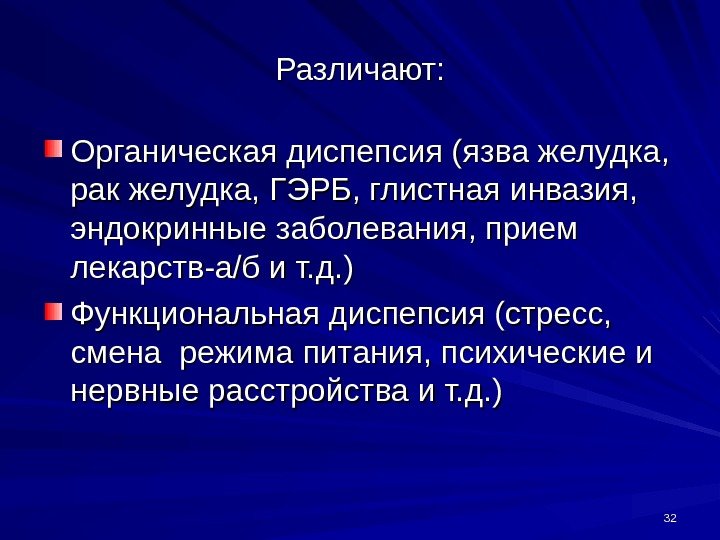 Различают:

Органическая диспепсия (язва желудка, рак желудка, ГЭРБ, глистная инвазия, эндокринные заболевания, прием лекарств-а/б и т.д.)

Функциональная диспепсия (стресс, смена  режима питания, психические и нервные расстройства и т.д.)

32